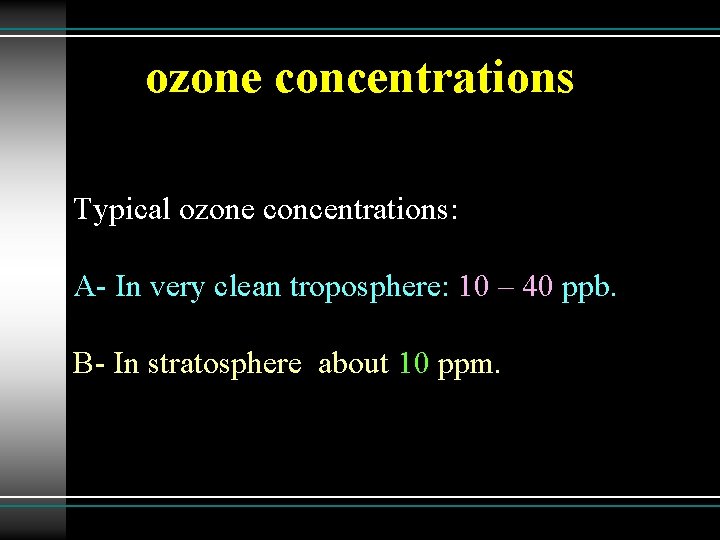 ozone concentrations

Typical ozone concentrations:

A- In very clean troposphere: 10 – 40 ppb.

B- In stratosphere about 10 ppm.